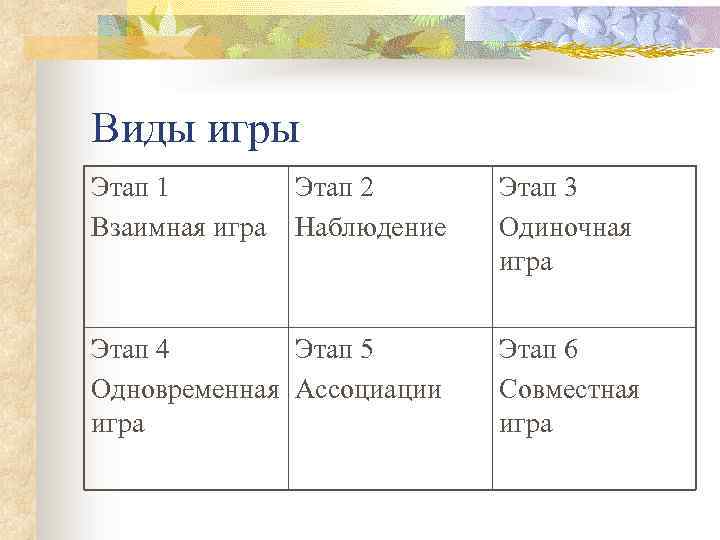 Виды игры

| Этап 1 Взаимная игра | Этап 2 Наблюдение | Этап 3 Одиночная игра |
|---|---|---|
| Этап 4 Одновременная игра | Этап 5 Ассоциации | Этап 6 Совместная игра |